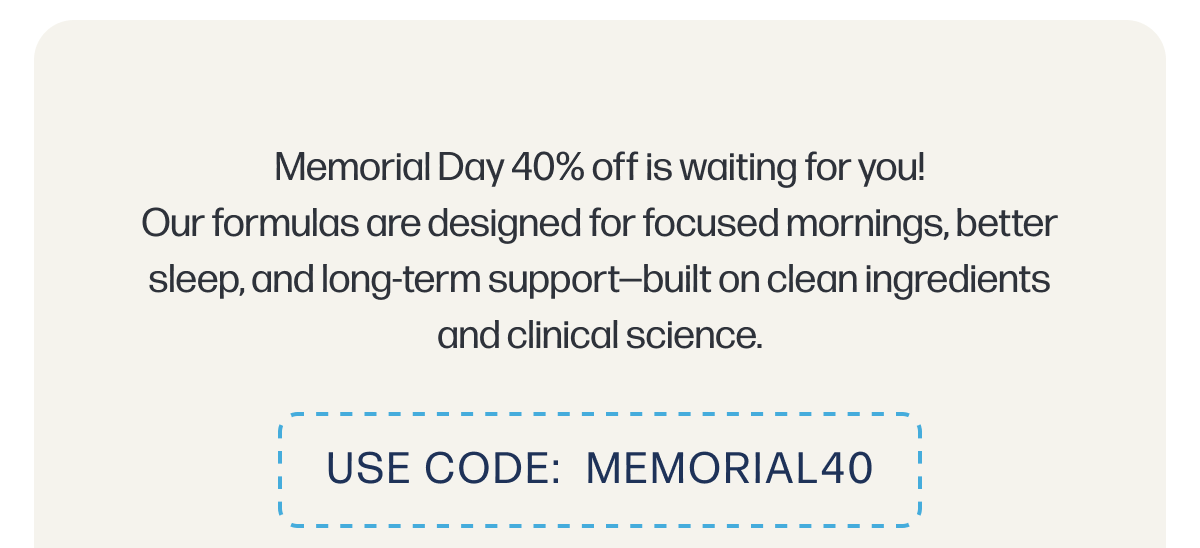 Memorial Day 40% off is waiting for you!
Our formulas are designed for focused mornings, better sleep, and long-term support—built on clean ingredients and clinical science.

USE CODE: MEMORIAL40